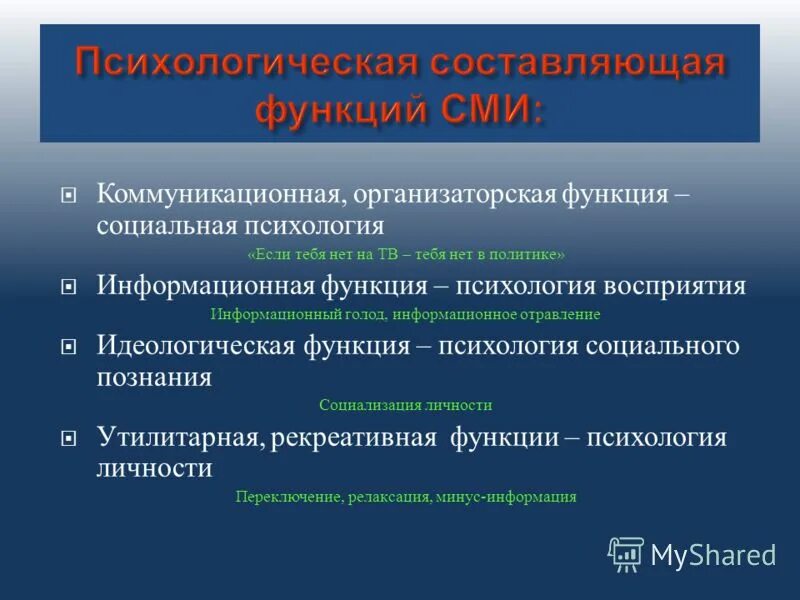 Психологическая составляющая функций СМИ:

Коммуникационная, организаторская функция – социальная психология

«Если тебя нет на ТВ – тебя нет в политике»

Информационная функция – психология восприятия

Информационный голод, информационное отравление

Идеологическая функция – психология социального познания

Социализация личности

Утилитарная, рекреативная функции – психология личности

Переключение, релаксация, минус-информация

MyShared